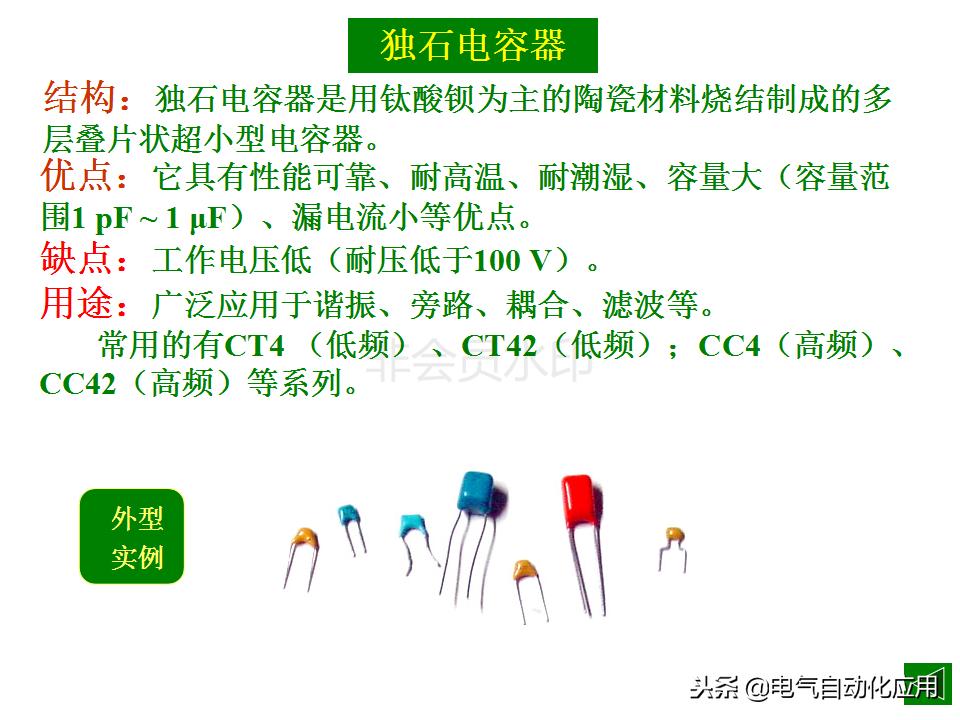 独石电容器

结构：独石电容器是用钛酸钡为主的陶瓷材料烧结制成的多层叠片状超小型电容器。

优点：它具有性能可靠、耐高温、耐潮湿、容量大（容量范围1 pF ~ 1 μF）、漏电流小等优点。

缺点：工作电压低（耐压低于100 V）。

用途：广泛应用于谐振、旁路、耦合、滤波等。

常用的有CT4 （低频）、CT42（低频）；CC4（高频）、CC42（高频）等系列。

非会员水印

外型实例

头条 @电气自动化应用